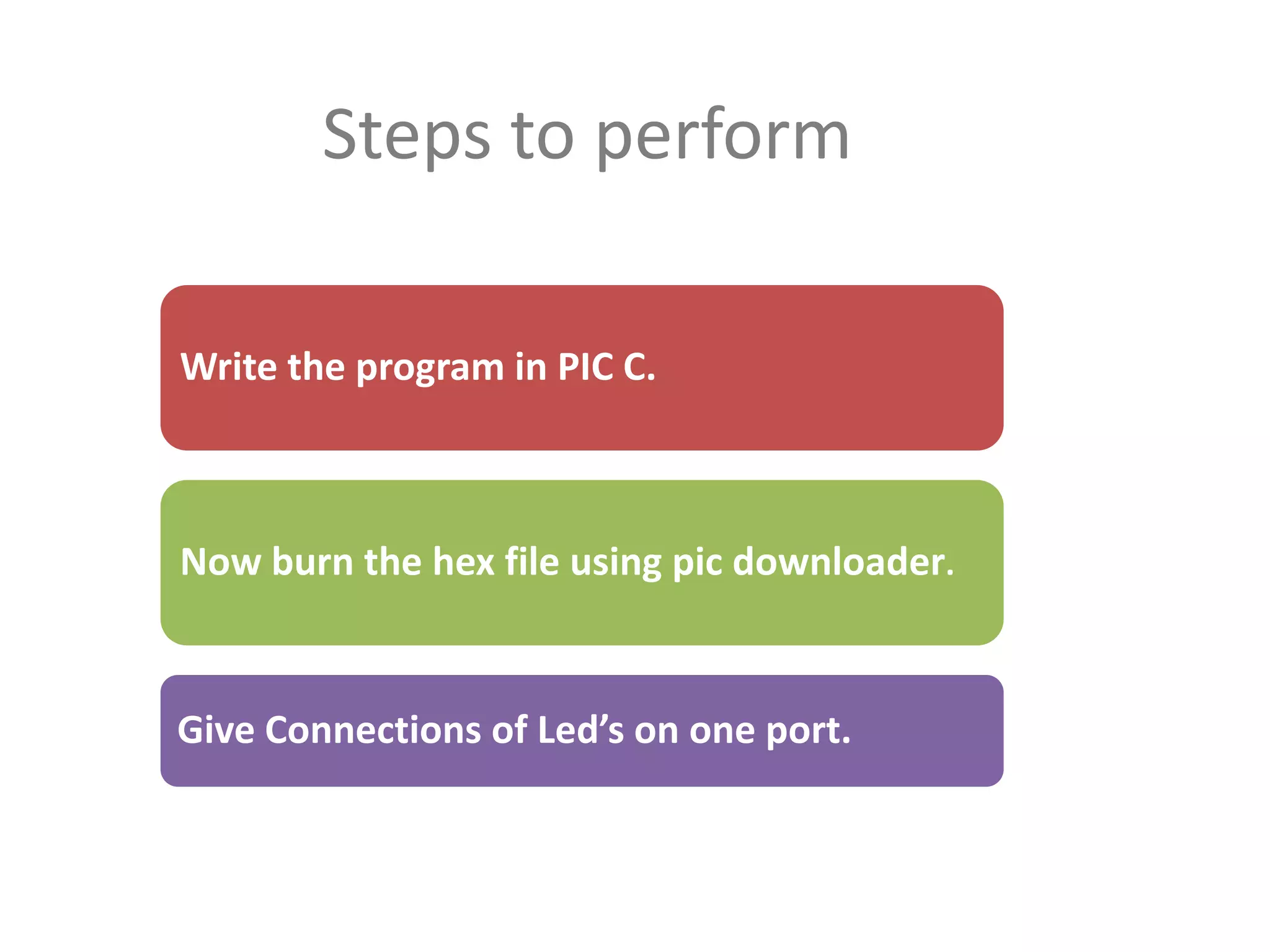 Steps to perform

Write the program in PIC C.

Now burn the hex file using pic downloader.

Give Connections of Led’s on one port.